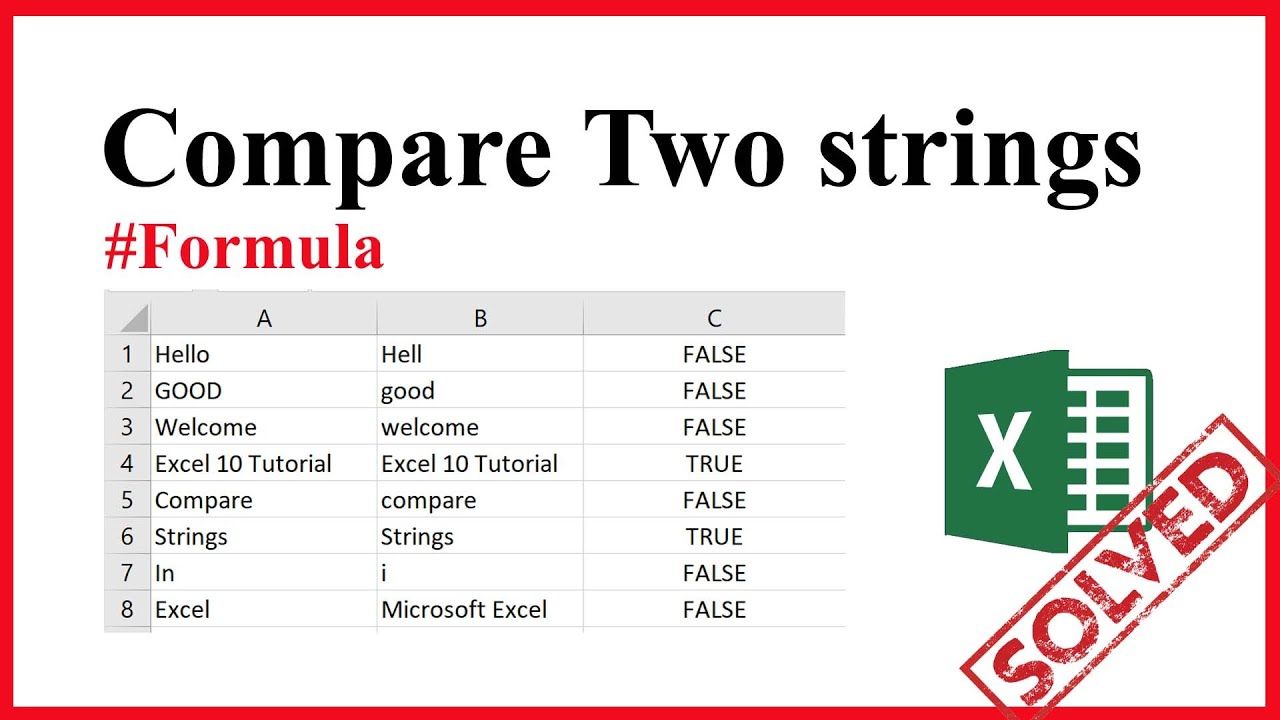 Compare Two strings

#Formula

| | A | B | C |
|---|---|---|---|
| 1 | Hello | Hell | FALSE |
| 2 | GOOD | good | FALSE |
| 3 | Welcome | welcome | FALSE |
| 4 | Excel 10 Tutorial | Excel 10 Tutorial | TRUE |
| 5 | Compare | compare | FALSE |
| 6 | Strings | Strings | TRUE |
| 7 | In | i | FALSE |
| 8 | Excel | Microsoft Excel | FALSE |

X

SOLVED